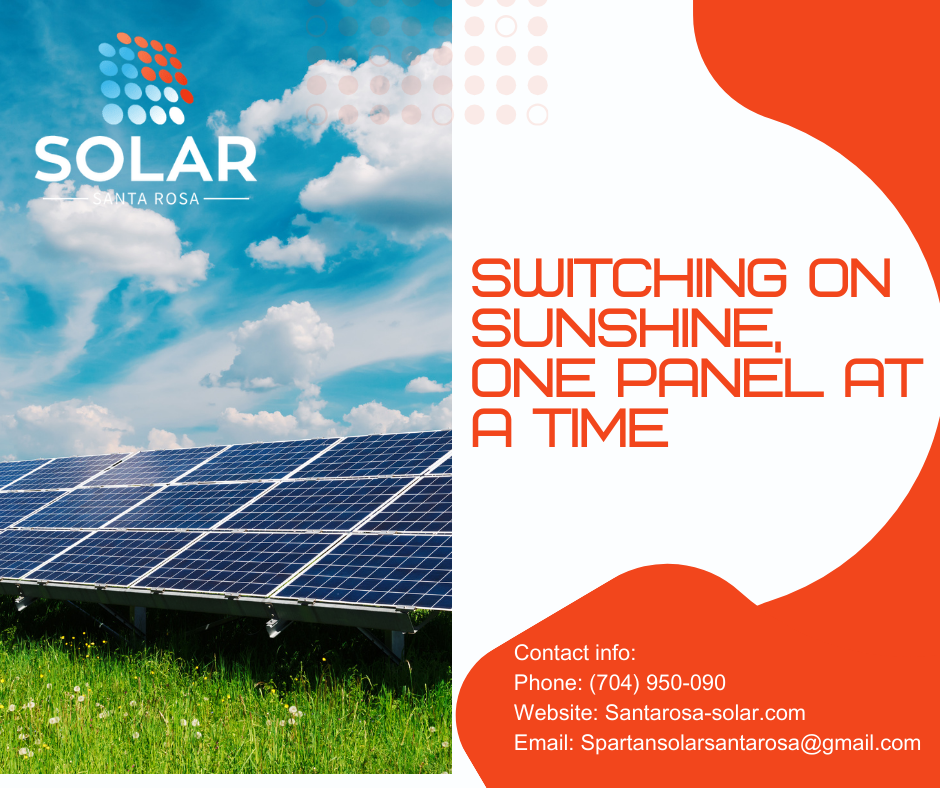 SOLAR
SANTA ROSA

SWITCHING ON SUNSHINE, ONE PANEL AT A TIME

Contact info:
Phone: (704) 950-090
Website: Santarosa-solar.com
Email: Spartansolarsantarosa@gmail.com